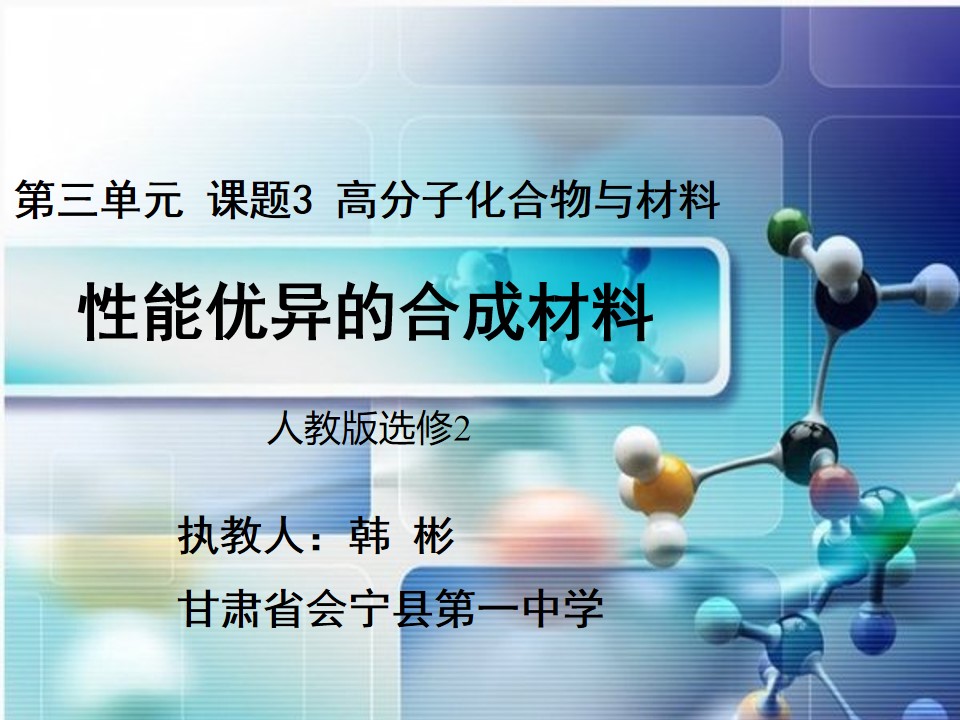 第三单元 课题3 高分子化合物与材料

性能优异的合成材料

人教版选修2

执教人：韩 彬

甘肃省会宁县第一中学